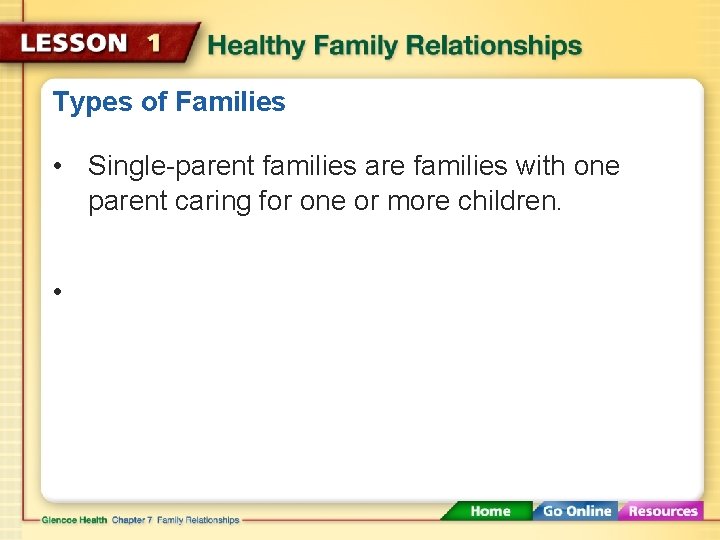 LESSON 1 Healthy Family Relationships

Types of Families

• Single-parent families are families with one parent caring for one or more children.

•

Glencoe Health Chapter 7 Family Relationships

Home Go Online Resources